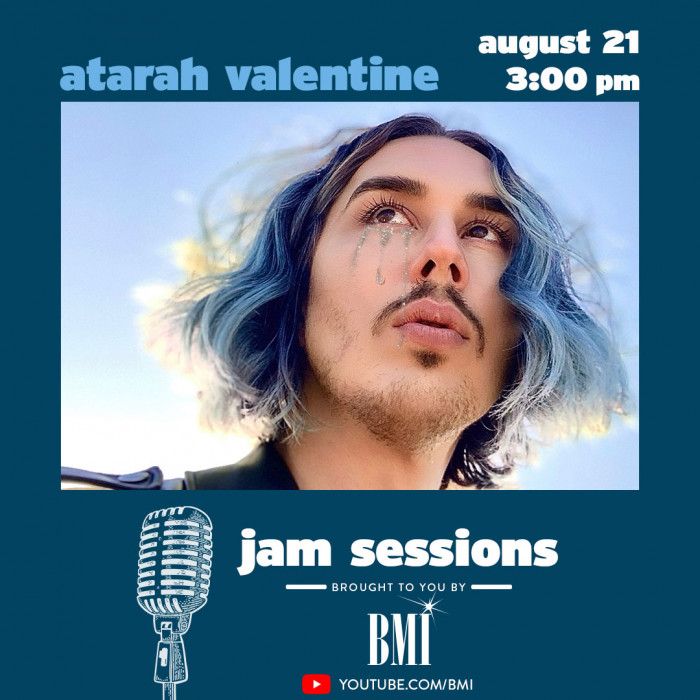 atarah valentine

august 21
3:00 pm

jam sessions

BROUGHT TO YOU BY

BMI

YOUTUBE.COM/BMI